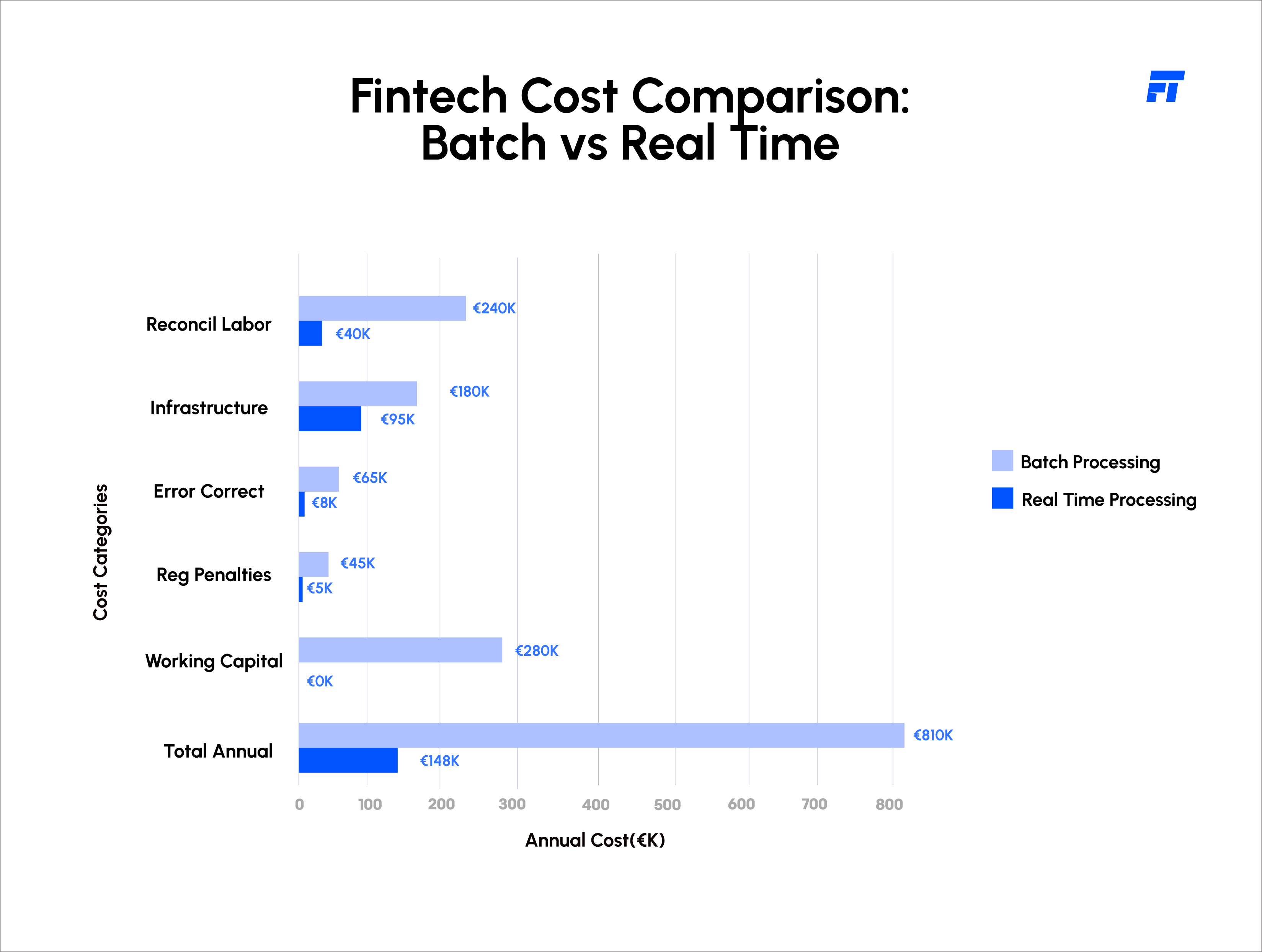 Fintech Cost Comparison:
Batch vs Real Time

FT

Cost Categories

Reconcil Labor
€240K
€40K

Infrastructure
€180K
€95K

Error Correct
€65K
€8K

Reg Penalties
€45K
€5K

Working Capital
€280K
€0K

Total Annual
€810K
€148K

0 100 200 300 400 500 600 700 800

Annual Cost(€K)

Batch Processing
Real Time Processing